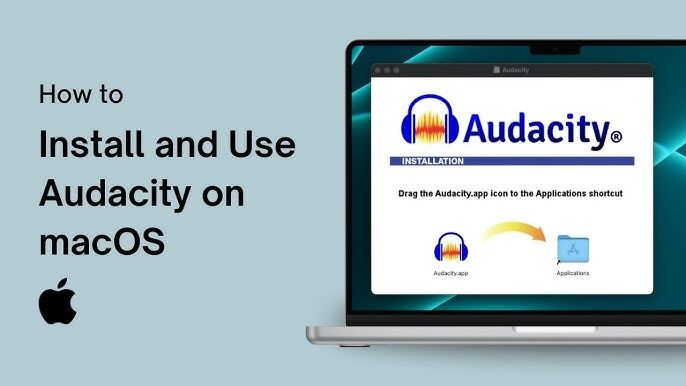 How to

Install and Use Audacity on macOS

Audacity

Audacity®

INSTALLATION

Drag the Audacity.app icon to the Applications shortcut

Audacity.app

Applications